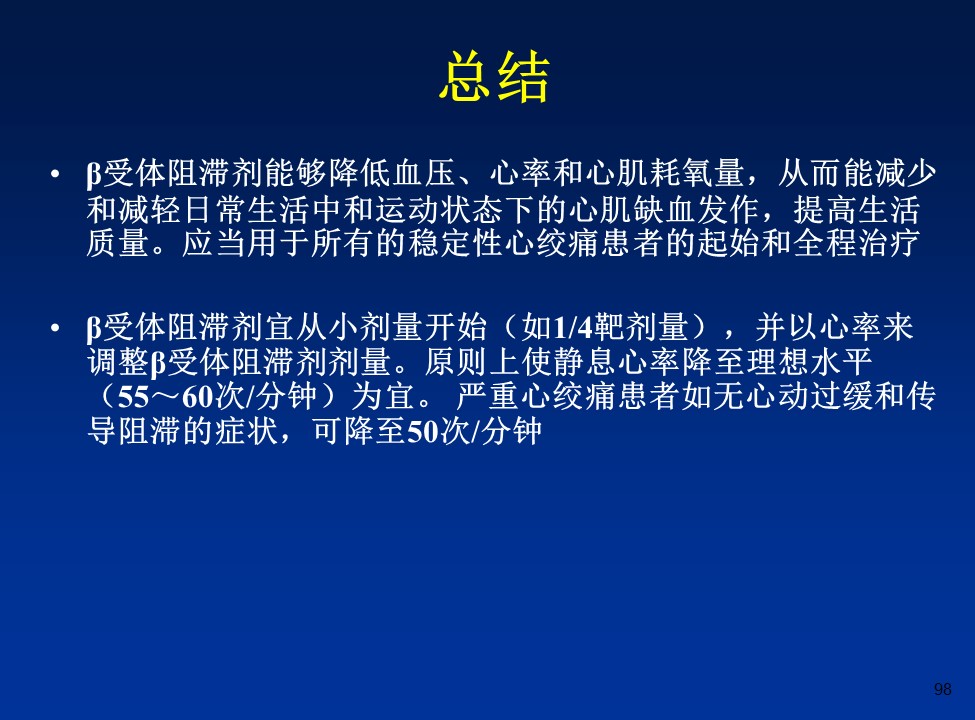 总结

• β受体阻滞剂能够降低血压、心率和心肌耗氧量，从而能减少和减轻日常生活中和运动状态下的心肌缺血发作，提高生活质量。应当用于所有的稳定性心绞痛患者的起始和全程治疗

• β受体阻滞剂宜从小剂量开始（如1/4靶剂量），并以心率来调整β受体阻滞剂剂量。原则上使静息心率降至理想水平（55～60次/分钟）为宜。 严重心绞痛患者如无心动过缓和传导阻滞的症状，可降至50次/分钟

98